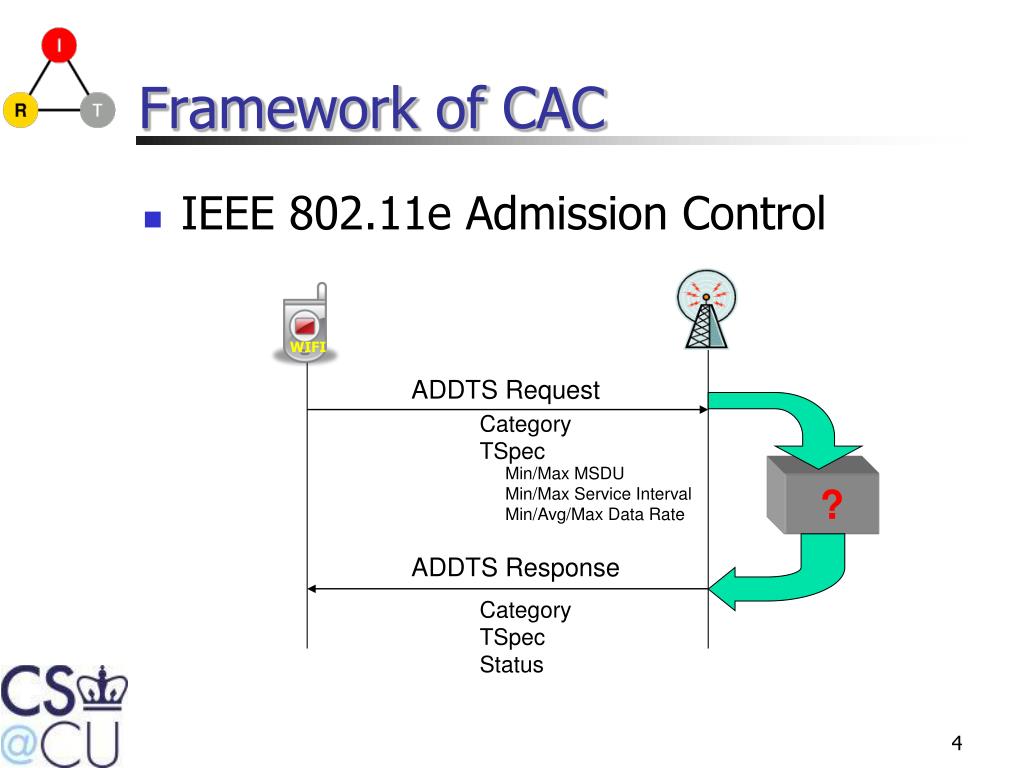 I
R T

Framework of CAC

IEEE 802.11e Admission Control

WIFI

ADDTS Request

Category
TSpec
Min/Max MSDU
Min/Max Service Interval
Min/Avg/Max Data Rate

?

ADDTS Response

Category
TSpec
Status

CS
@CU

4